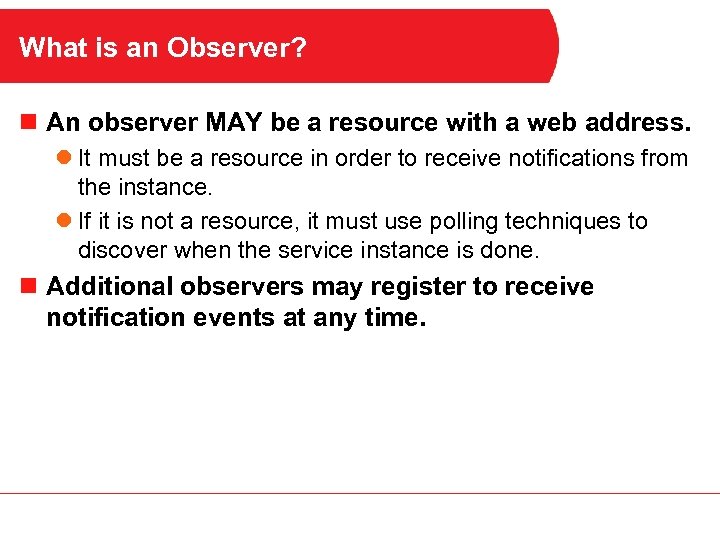 What is an Observer?

An observer MAY be a resource with a web address.

It must be a resource in order to receive notifications from the instance.

If it is not a resource, it must use polling techniques to discover when the service instance is done.

Additional observers may register to receive notification events at any time.